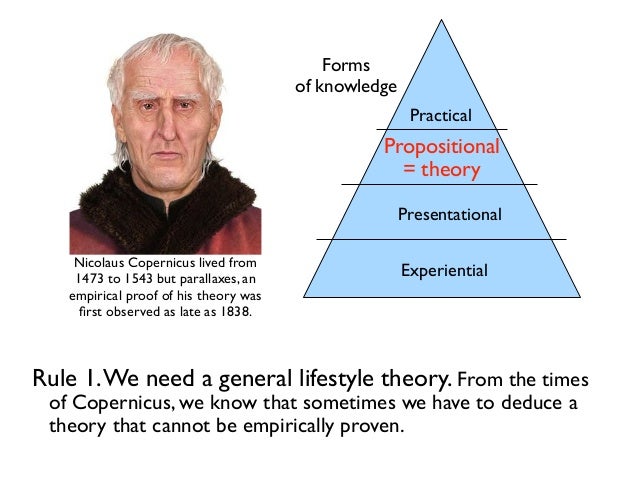 Nicolaus Copernicus lived from 1473 to 1543 but parallaxes, an empirical proof of his theory was first observed as late as 1838.

Forms of knowledge

Practical

Propositional = theory

Presentational

Experiential

Rule 1. We need a general lifestyle theory. From the times of Copernicus, we know that sometimes we have to deduce a theory that cannot be empirically proven.